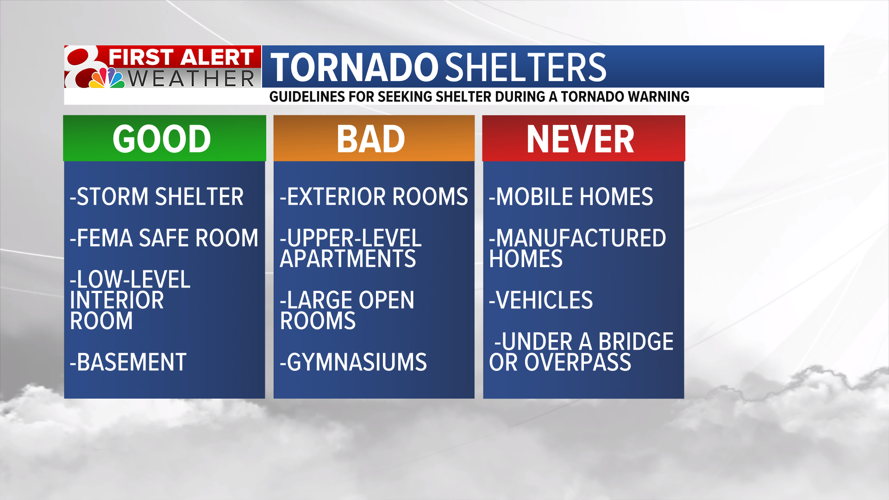 8 FIRST ALERT WEATHER

TORNADO SHELTERS

GUIDELINES FOR SEEKING SHELTER DURING A TORNADO WARNING

GOOD

-STORM SHELTER

-FEMA SAFE ROOM

-LOW-LEVEL INTERIOR ROOM

-BASEMENT

BAD

-EXTERIOR ROOMS

-UPPER-LEVEL APARTMENTS

-LARGE OPEN ROOMS

-GYMNASIUMS

NEVER

-MOBILE HOMES

-MANUFACTURED HOMES

-VEHICLES

-UNDER A BRIDGE OR OVERPASS